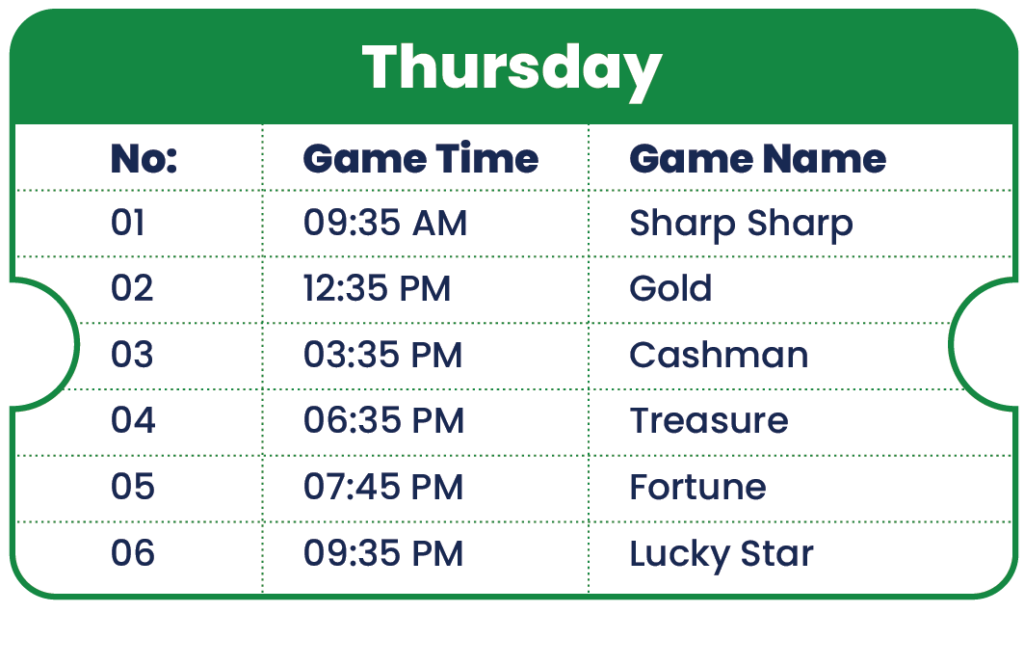 Thursday

| No: | Game Time | Game Name |
|---|---|---|
| 01 | 09:35 AM | Sharp Sharp |
| 02 | 12:35 PM | Gold |
| 03 | 03:35 PM | Cashman |
| 04 | 06:35 PM | Treasure |
| 05 | 07:45 PM | Fortune |
| 06 | 09:35 PM | Lucky Star |